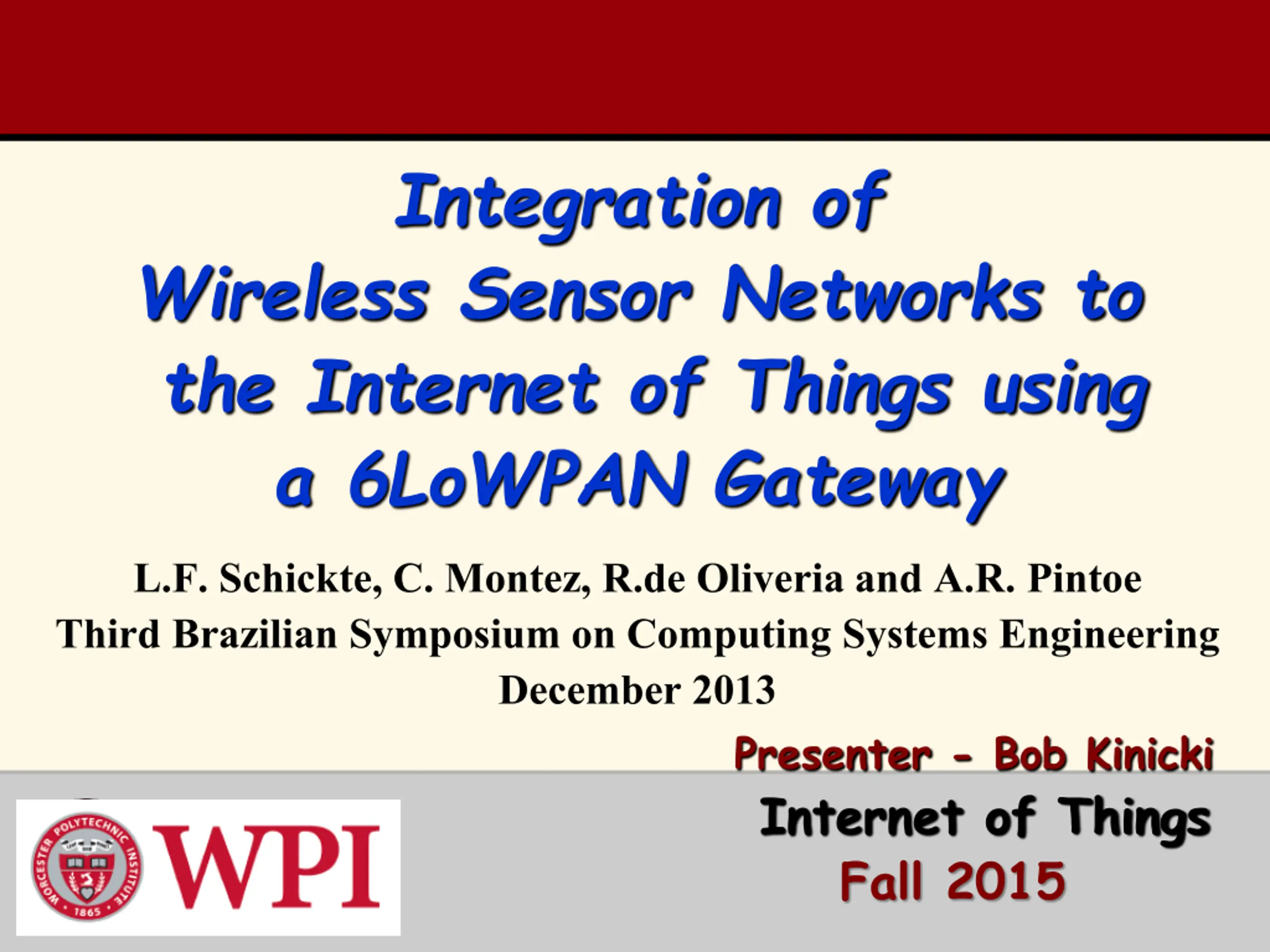 Integration of Wireless Sensor Networks to the Internet of Things using a 6LoWPAN Gateway

L.F. Schickte, C. Montez, R.de Oliveria and A.R. Pintoe
Third Brazilian Symposium on Computing Systems Engineering
December 2013

Presenter - Bob Kinicki

WORCESTER POLYTECHNIC INSTITUTE 1865
WPI

Internet of Things
Fall 2015